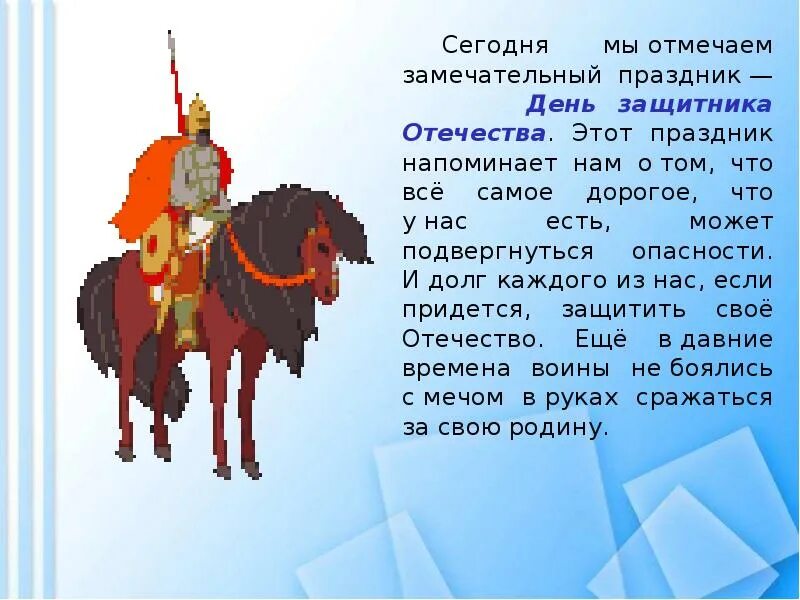 Сегодня мы отмечаем замечательный праздник — День защитника Отечества. Этот праздник напоминает нам о том, что всё самое дорогое, что у нас есть, может подвергнуться опасности. И долг каждого из нас, если придется, защитить своё Отечество. Ещё в давние времена воины не боялись с мечом в руках сражаться за свою родину.